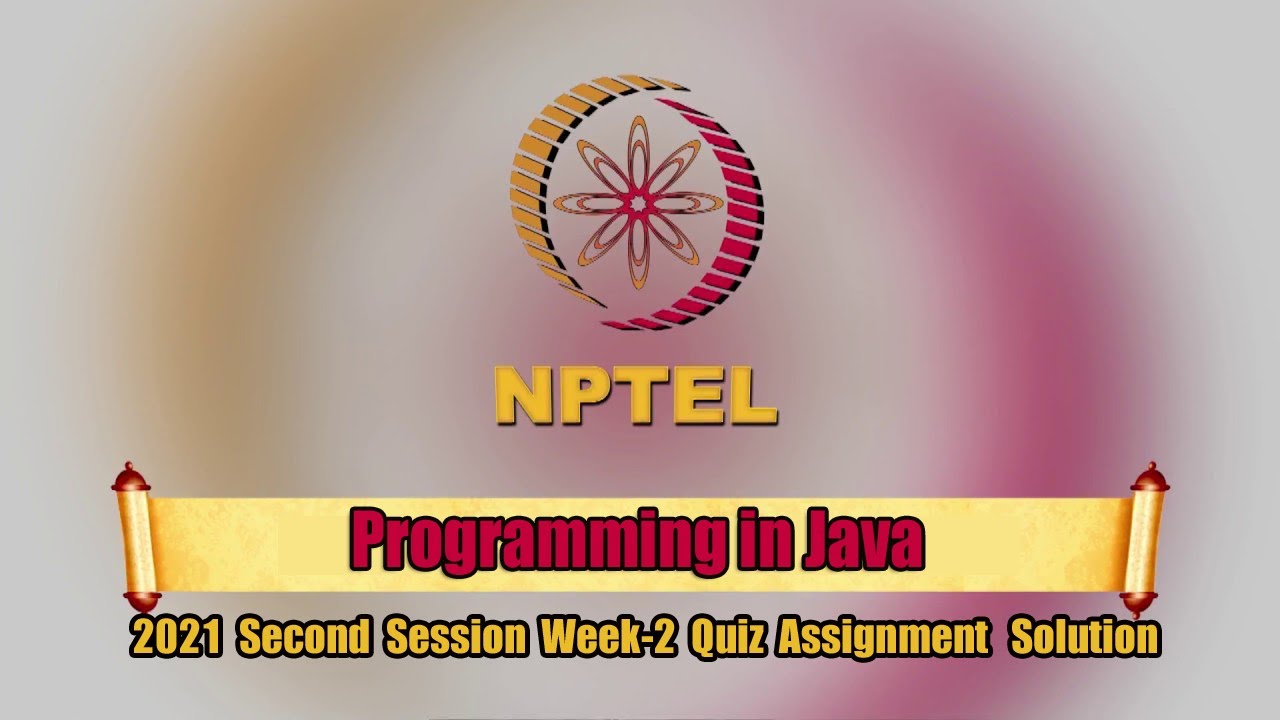 NPTEL

Programming in Java

2021 Second Session Week-2 Quiz Assignment Solution